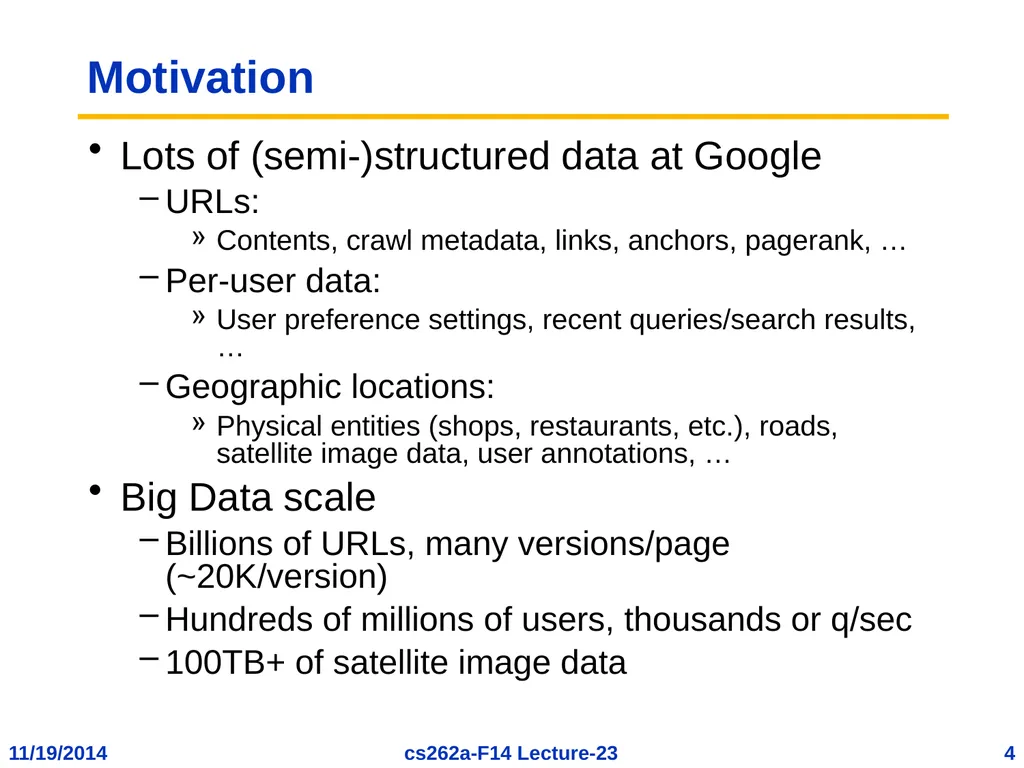 Motivation

• Lots of (semi-)structured data at Google
 – URLs:
  » Contents, crawl metadata, links, anchors, pagerank, …
 – Per-user data:
  » User preference settings, recent queries/search results, …
 – Geographic locations:
  » Physical entities (shops, restaurants, etc.), roads, satellite image data, user annotations, …
• Big Data scale
 – Billions of URLs, many versions/page (~20K/version)
 – Hundreds of millions of users, thousands or q/sec
 – 100TB+ of satellite image data

11/19/2014 cs262a-F14 Lecture-23 4